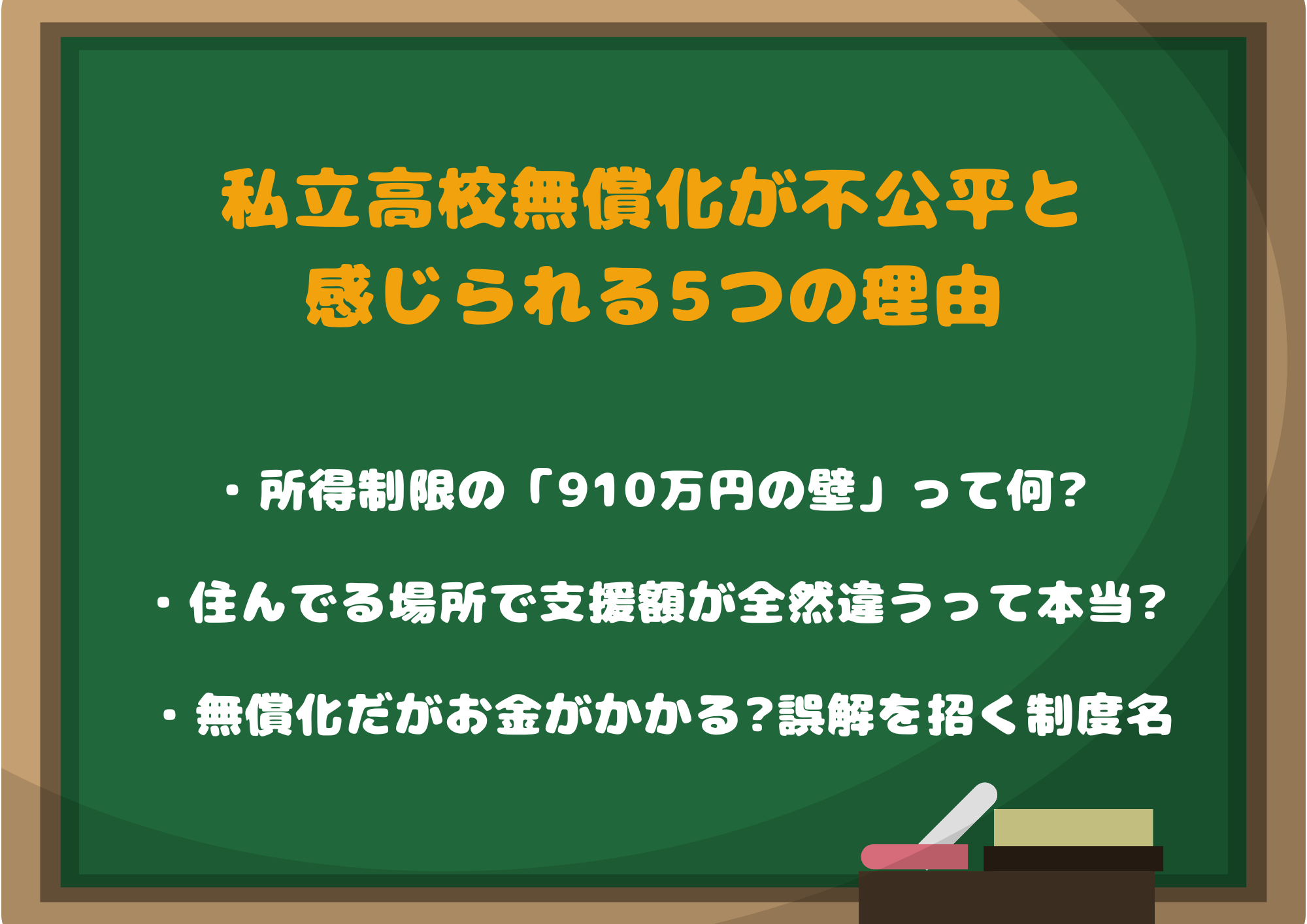 私立高校無償化が不公平と感じられる5つの理由

・所得制限の「910万円の壁」って何?

・住んでる場所で支援額が全然違うって本当?

・無償化だがお金がかかる?誤解を招く制度名